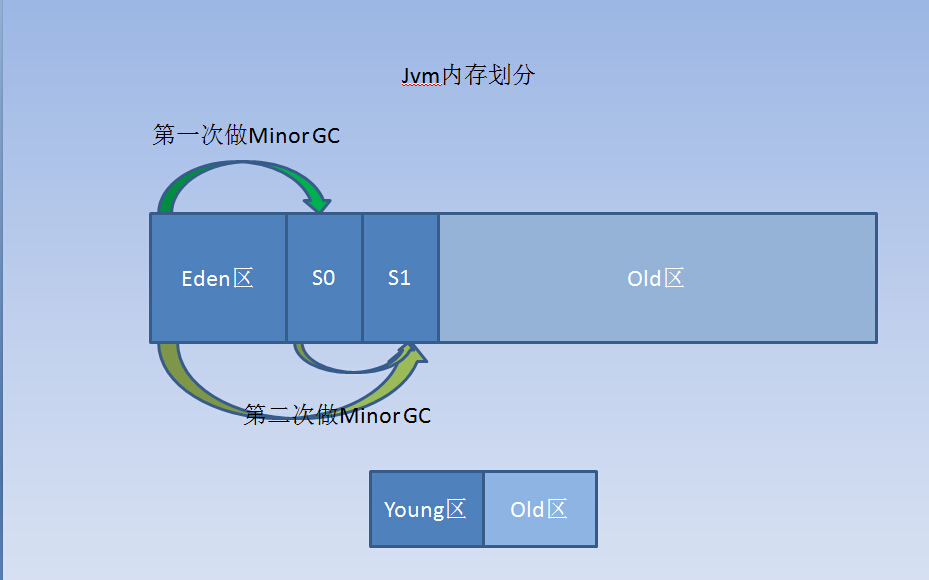 Jvm内存划分

第一次做Minor GC

Eden区

S0

S1

Old区

第二次做Minor GC

Young区

Old区